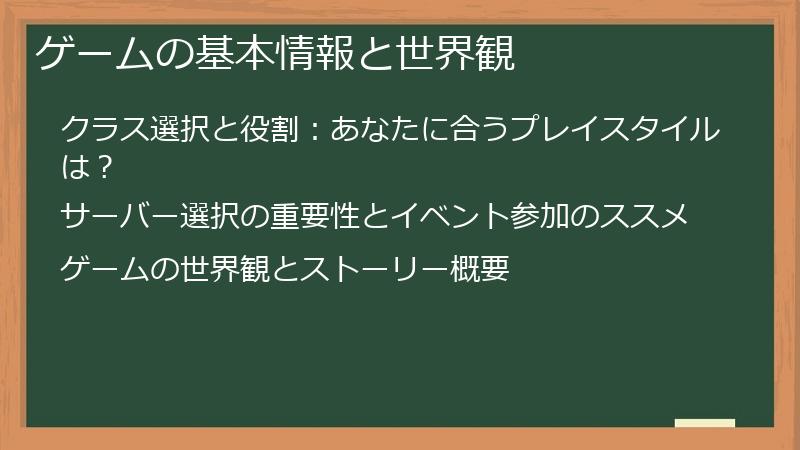 ゲームの基本情報と世界観

クラス選択と役割：あなたに合うプレイスタイルは？

サーバー選択の重要性とイベント参加のススメ

ゲームの世界観とストーリー概要